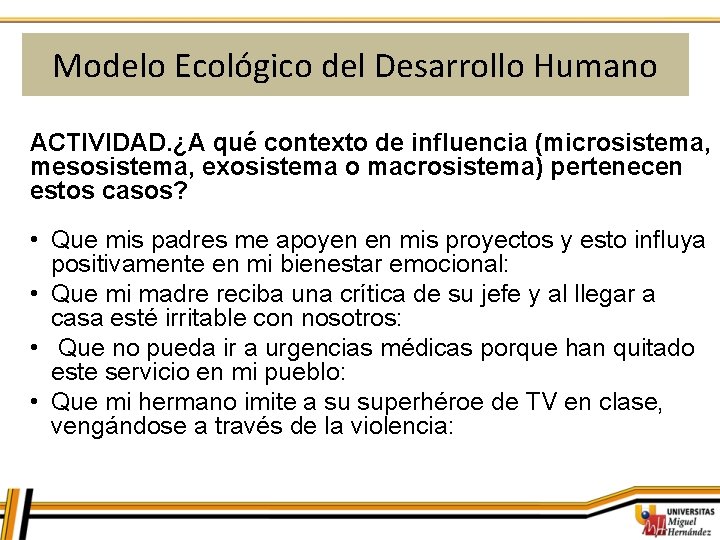 Modelo Ecológico del Desarrollo Humano

ACTIVIDAD.¿A qué contexto de influencia (microsistema, mesosistema, exosistema o macrosistema) pertenecen estos casos?

• Que mis padres me apoyen en mis proyectos y esto influya positivamente en mi bienestar emocional:
• Que mi madre reciba una crítica de su jefe y al llegar a casa esté irritable con nosotros:
• Que no pueda ir a urgencias médicas porque han quitado este servicio en mi pueblo:
• Que mi hermano imite a su superhéroe de TV en clase, vengándose a través de la violencia:

UNIVERSITAS Miguel Hernández